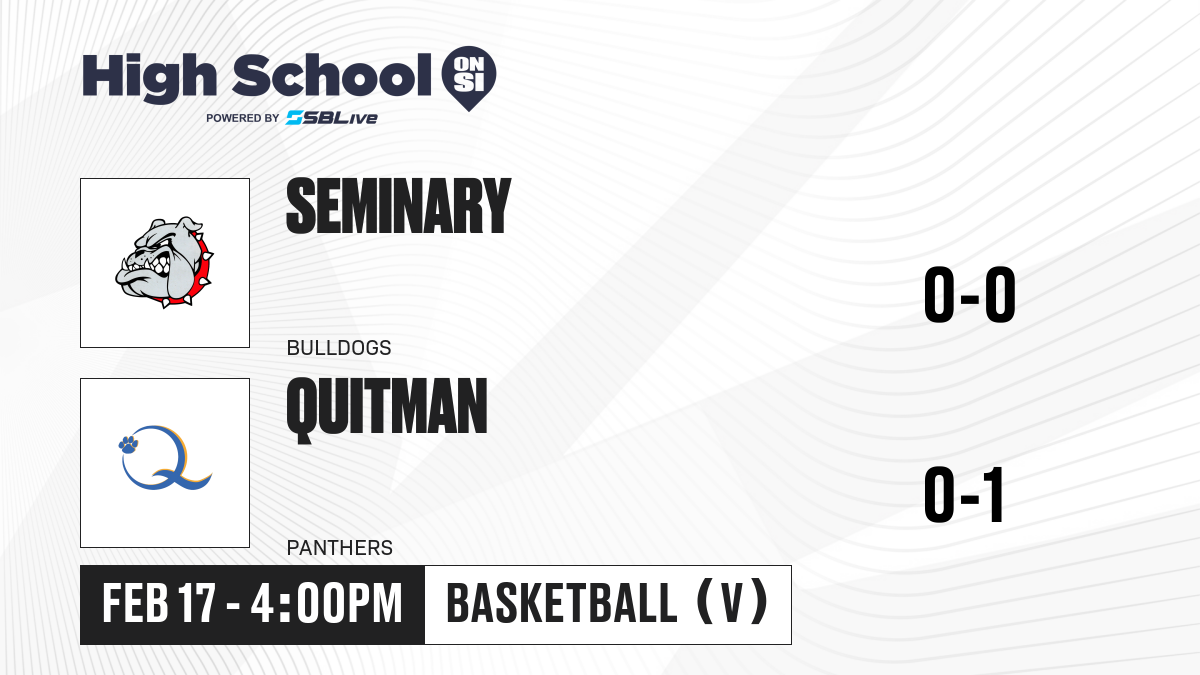 High School ON SI
POWERED BY SBLive

SEMINARY
BULLDOGS
0-0

QUITMAN
PANTHERS
0-1

FEB 17 - 4:00PM
BASKETBALL (V)